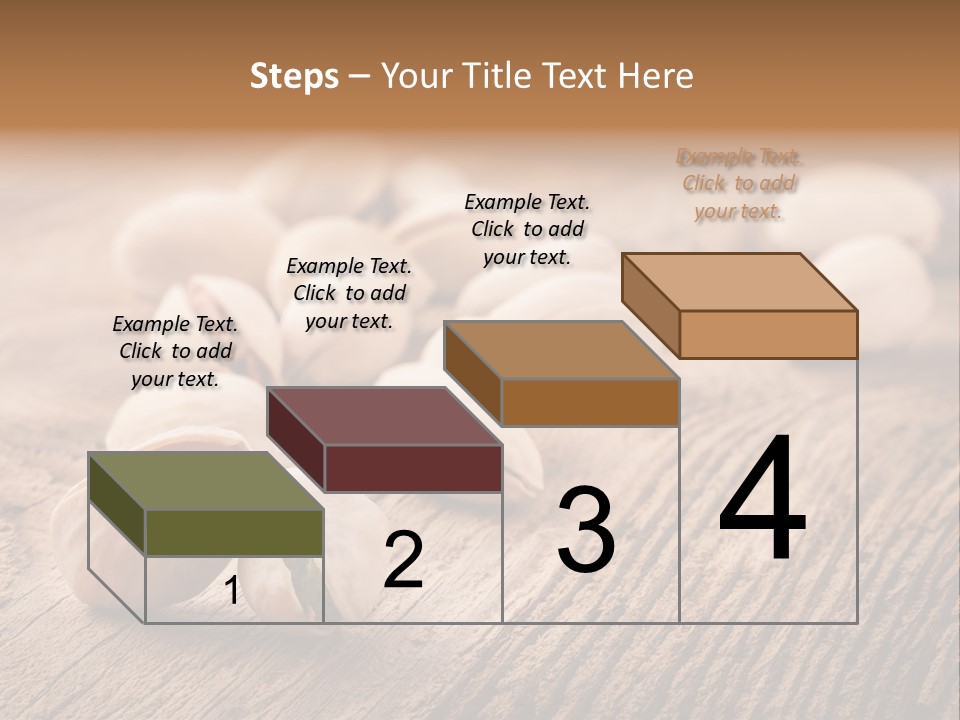 Steps – Your Title Text Here

Example Text. Click to add your text.

Example Text. Click to add your text.

Example Text. Click to add your text.

Example Text. Click to add your text.

1

2

3

4